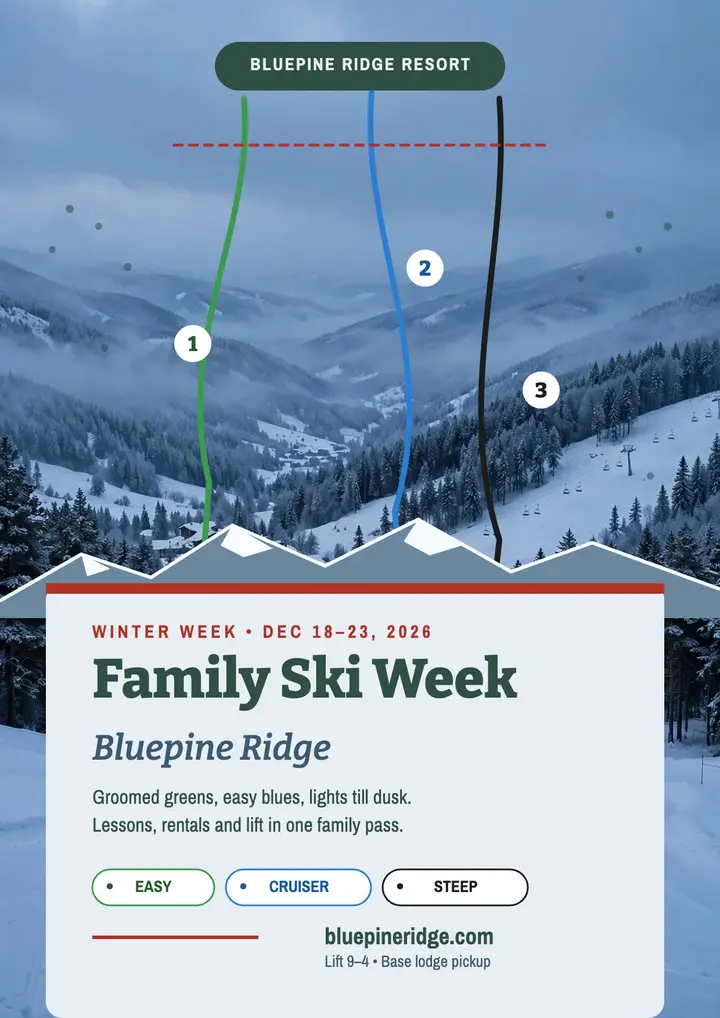 BLUEPINE RIDGE RESORT

1

2

3

WINTER WEEK • DEC 18–23, 2026

Family Ski Week

Bluepine Ridge

Groomed greens, easy blues, lights till dusk. Lessons, rentals and lift in one family pass.

• EASY

• CRUISER

• STEEP

bluepineridge.com

Lift 9–4 • Base lodge pickup